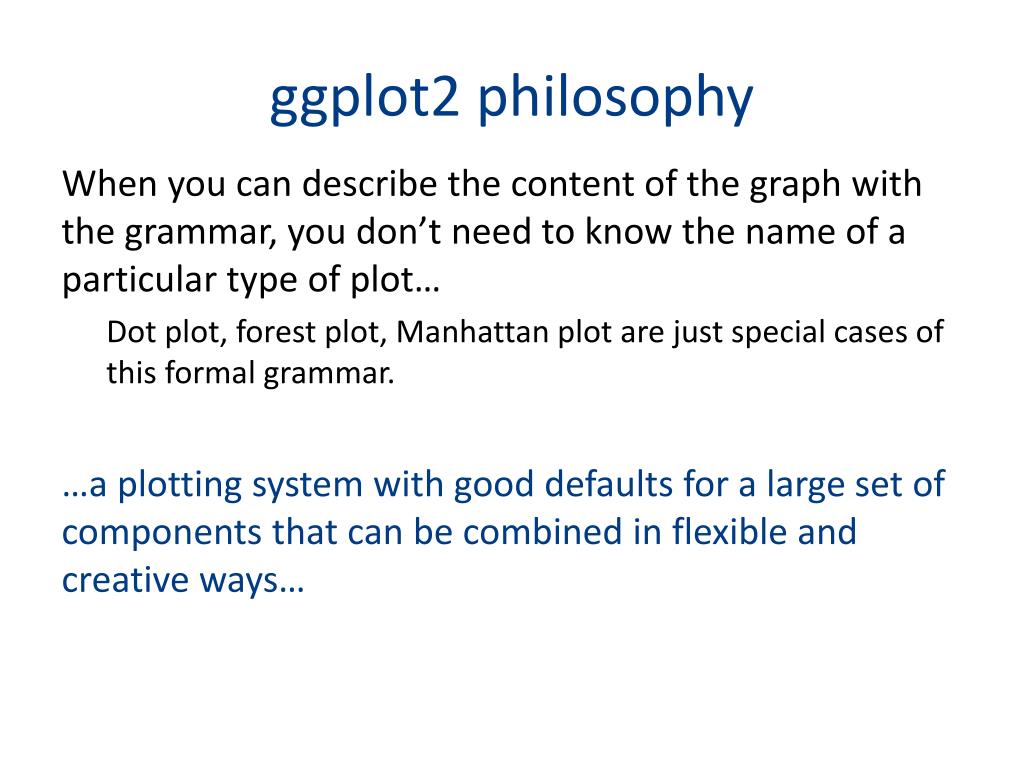 ggplot2 philosophy

When you can describe the content of the graph with the grammar, you don’t need to know the name of a particular type of plot…

Dot plot, forest plot, Manhattan plot are just special cases of this formal grammar.

…a plotting system with good defaults for a large set of components that can be combined in flexible and creative ways…